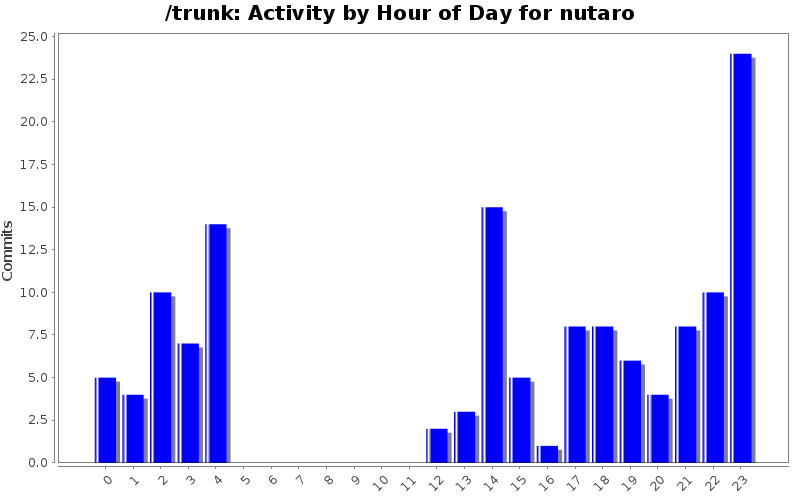 /trunk: Activity by Hour of Day for nutaro

Commits

25.0
22.5
20.0
17.5
15.0
12.5
10.0
7.5
5.0
2.5
0.0

0 1 2 3 4 5 6 7 8 9 10 11 12 13 14 15 16 17 18 19 20 21 22 23